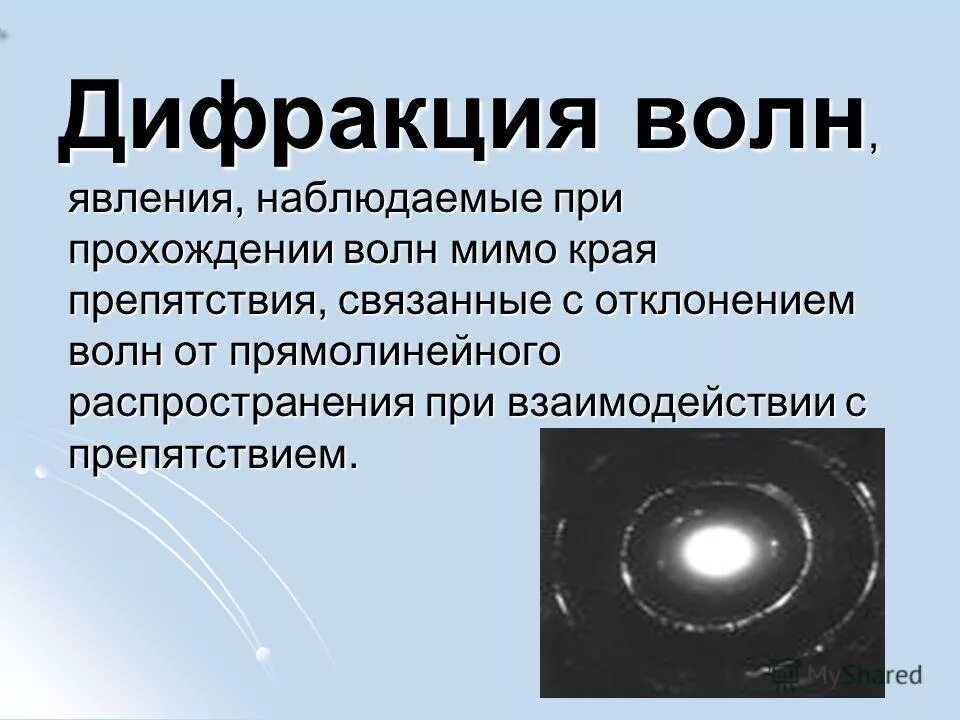 Дифракция волн, явления, наблюдаемые при прохождении волн мимо края препятствия, связанные с отклонением волн от прямолинейного распространения при взаимодействии с препятствием.

MyShared